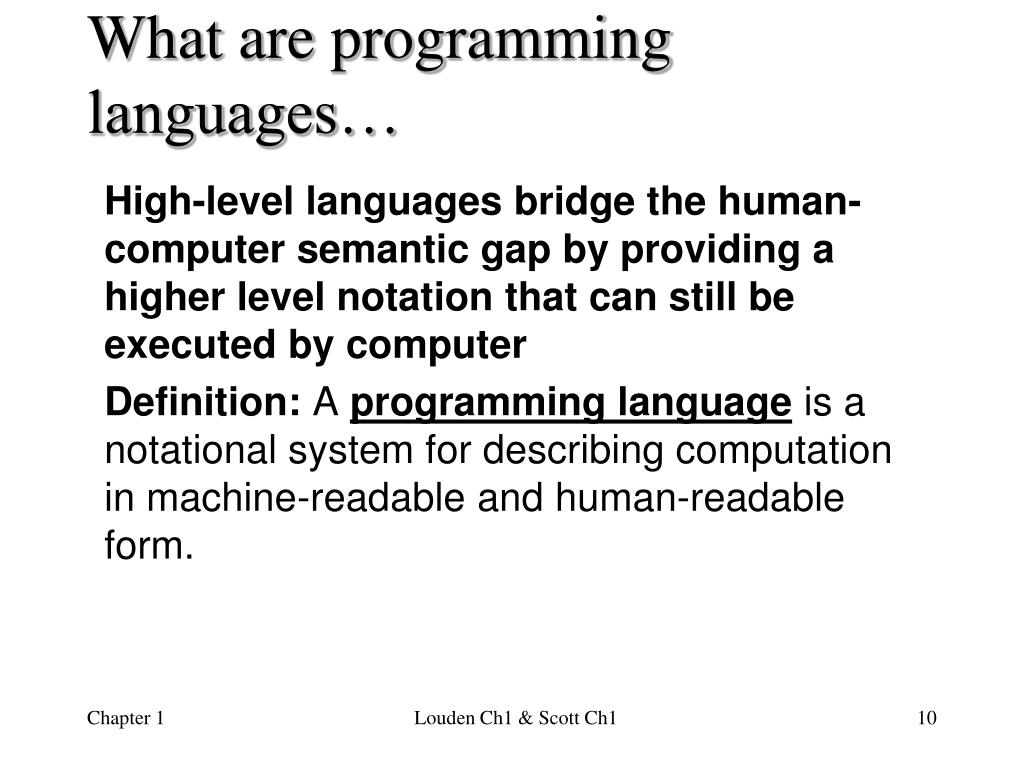 What are programming languages…

High-level languages bridge the human-computer semantic gap by providing a higher level notation that can still be executed by computer

Definition: A programming language is a notational system for describing computation in machine-readable and human-readable form.

Chapter 1

Louden Ch1 & Scott Ch1

10